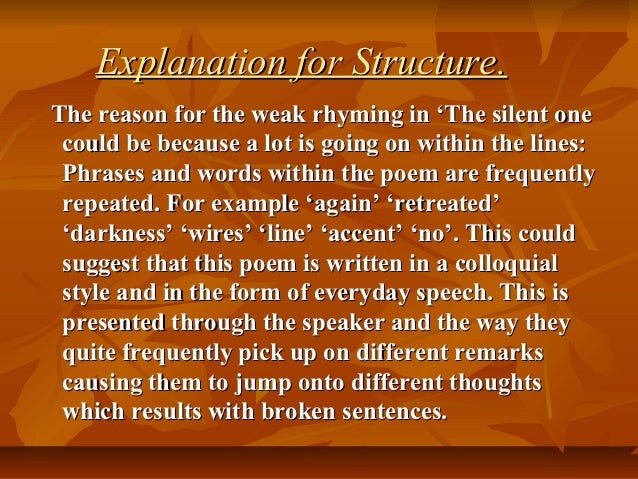 Explanation for Structure.

The reason for the weak rhyming in ‘The silent one could be because a lot is going on within the lines: Phrases and words within the poem are frequently repeated. For example ‘again’ ‘retreated’ ‘darkness’ ‘wires’ ‘line’ ‘accent’ ‘no’. This could suggest that this poem is written in a colloquial style and in the form of everyday speech. This is presented through the speaker and the way they quite frequently pick up on different remarks causing them to jump onto different thoughts which results with broken sentences.